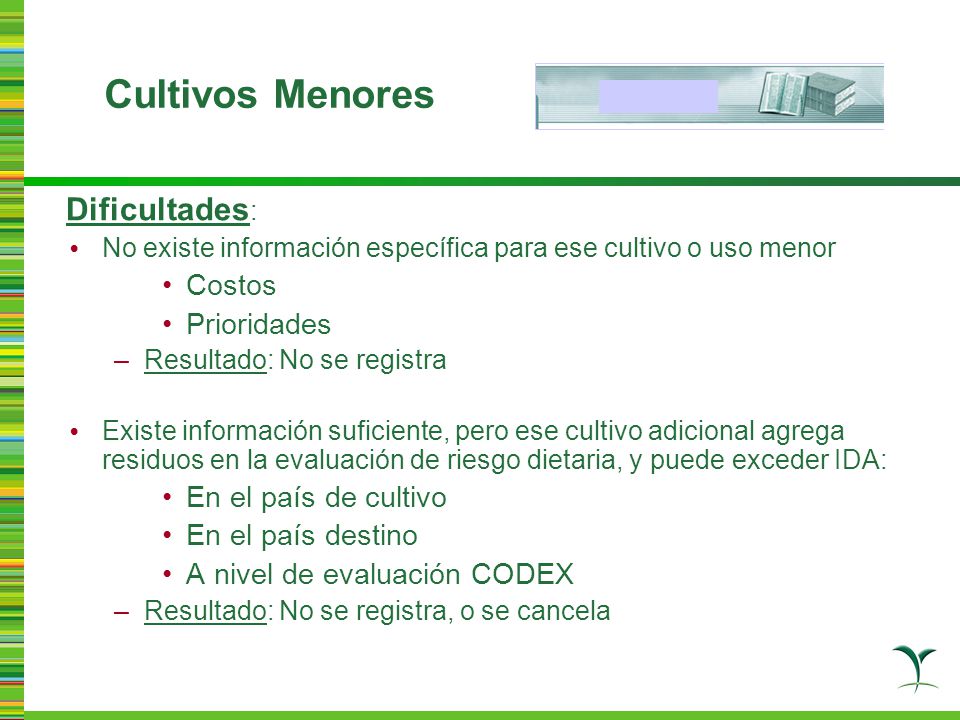 Cultivos Menores

Dificultades:

• No existe información específica para ese cultivo o uso menor
  • Costos
  • Prioridades
  – Resultado: No se registra

• Existe información suficiente, pero ese cultivo adicional agrega residuos en la evaluación de riesgo dietaria, y puede exceder IDA:
  • En el país de cultivo
  • En el país destino
  • A nivel de evaluación CODEX
  – Resultado: No se registra, o se cancela